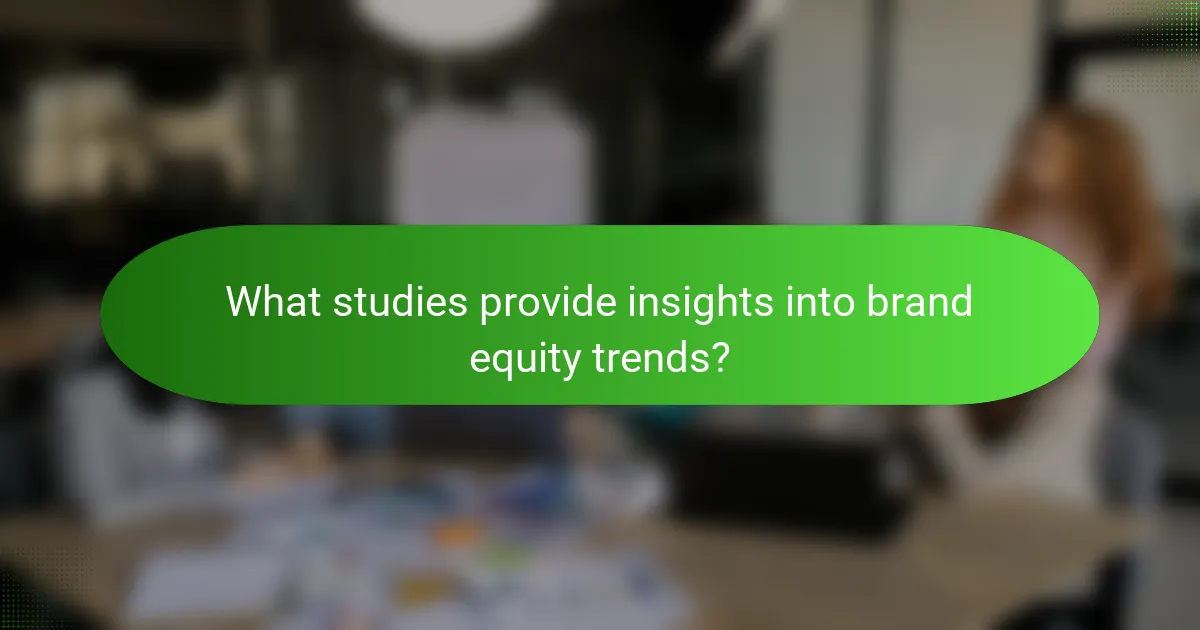 What studies provide insights into brand equity trends?